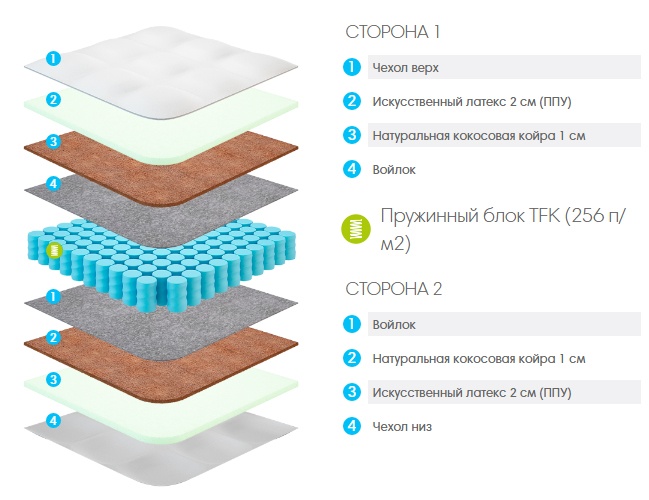 1
2
3
4
1
2
3
4

СТОРОНА 1

1 Чехол верх

2 Искусственный латекс 2 см (ППУ)

3 Натуральная кокосовая койра 1 см

4 Войлок

Пружинный блок TFK (256 п/м2)

СТОРОНА 2

1 Войлок

2 Натуральная кокосовая койра 1 см

3 Искусственный латекс 2 см (ППУ)

4 Чехол низ